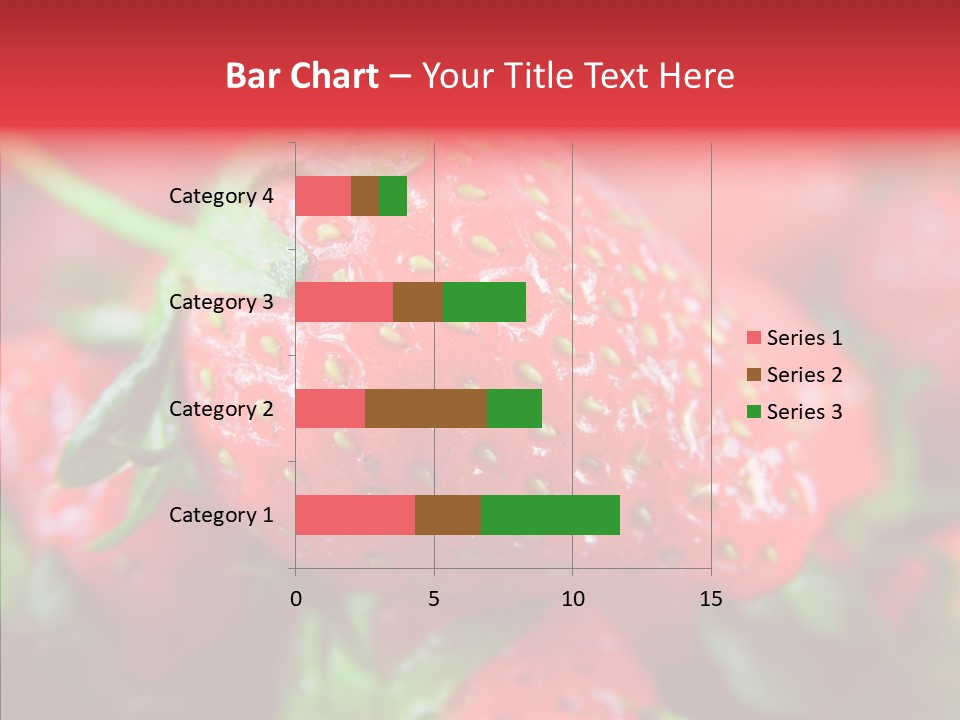 Bar Chart – Your Title Text Here

Category 4
Category 3
Category 2
Category 1

0
5
10
15

Series 1
Series 2
Series 3